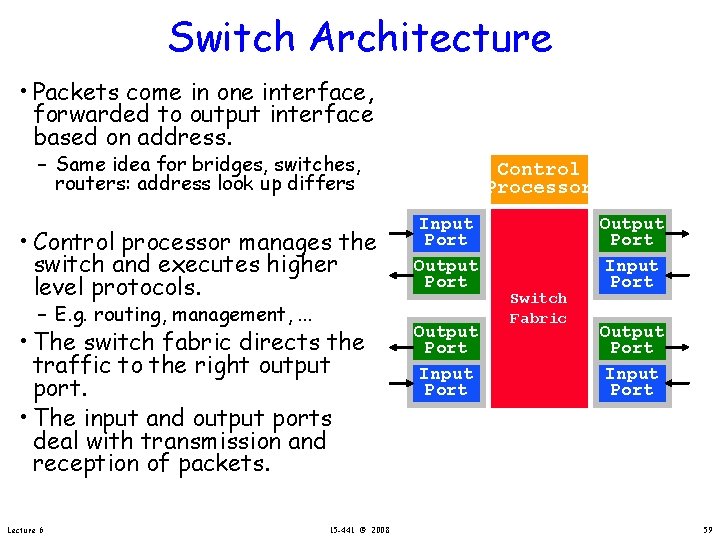 Switch Architecture

• Packets come in one interface, forwarded to output interface based on address.

– Same idea for bridges, switches, routers: address look up differs

• Control processor manages the switch and executes higher level protocols.

– E.g. routing, management, ...

• The switch fabric directs the traffic to the right output port.

• The input and output ports deal with transmission and reception of packets.

Control Processor

Input Port

Output Port

Output Port

Input Port

Switch Fabric

Output Port

Input Port

Output Port

Input Port

Lecture 6

15-441 © 2008

59